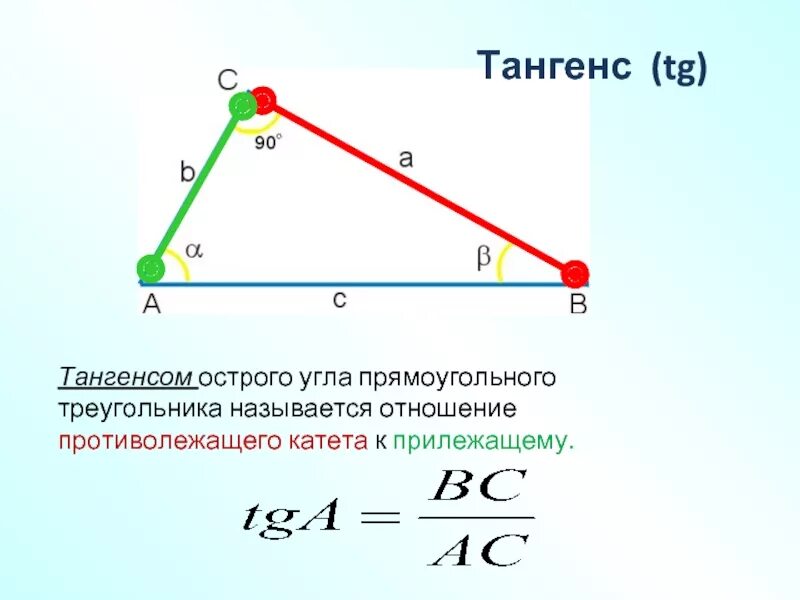 Тангенс (tg)

C

$90^\circ$

b

a

$\alpha$

$\beta$

A

c

B

Тангенсом острого угла прямоугольного треугольника называется отношение противолежащего катета к прилежащему.

$tgA = \frac{BC}{AC}$